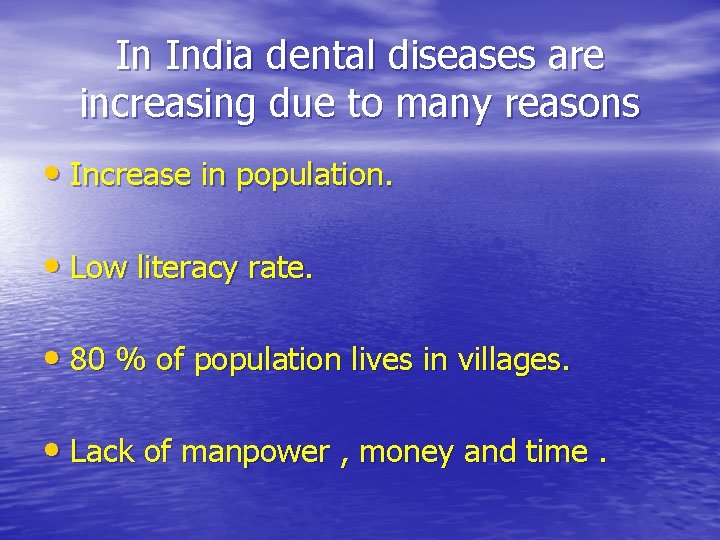 In India dental diseases are increasing due to many reasons

• Increase in population.

• Low literacy rate.

• 80 % of population lives in villages.

• Lack of manpower , money and time .